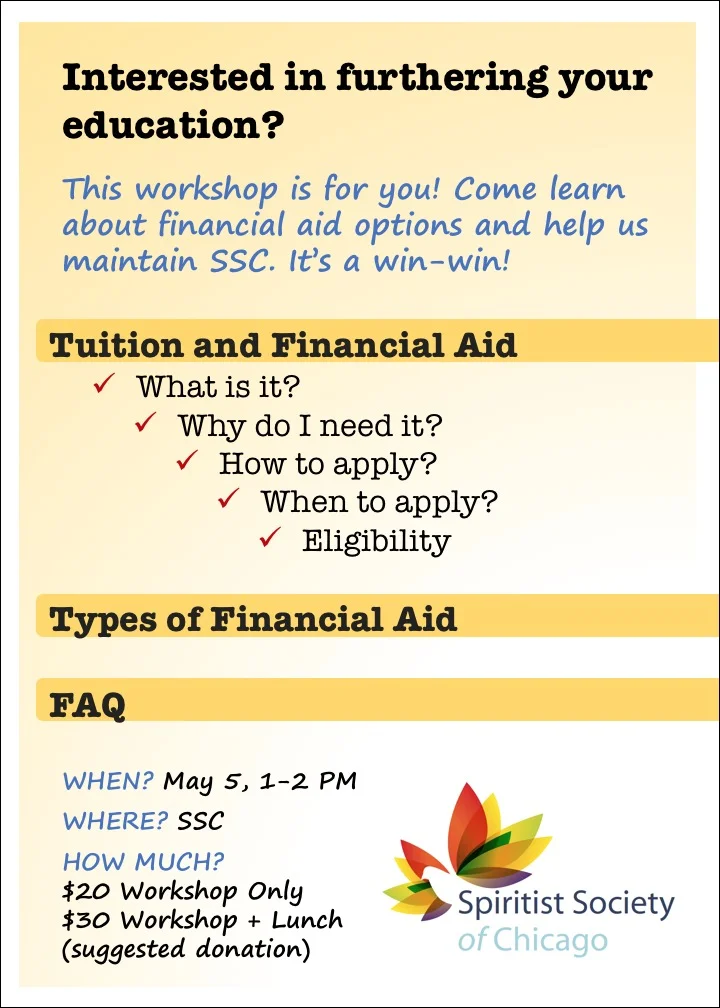 Interested in furthering your education?

This workshop is for you! Come learn about financial aid options and help us maintain SSC. It's a win-win!

Tuition and Financial Aid

✓ What is it?
✓ Why do I need it?
✓ How to apply?
✓ When to apply?
✓ Eligibility

Types of Financial Aid

FAQ

WHEN? May 5, 1-2 PM
WHERE? SSC
HOW MUCH?
\$20 Workshop Only
\$30 Workshop + Lunch
(suggested donation)

Spiritist Society of Chicago